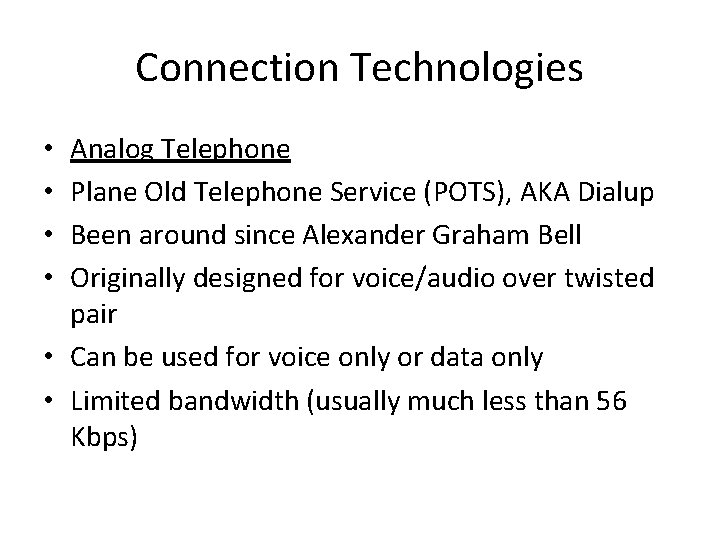 Connection Technologies

• Analog Telephone
• Plane Old Telephone Service (POTS), AKA Dialup
• Been around since Alexander Graham Bell
• Originally designed for voice/audio over twisted pair
• Can be used for voice only or data only
• Limited bandwidth (usually much less than 56 Kbps)